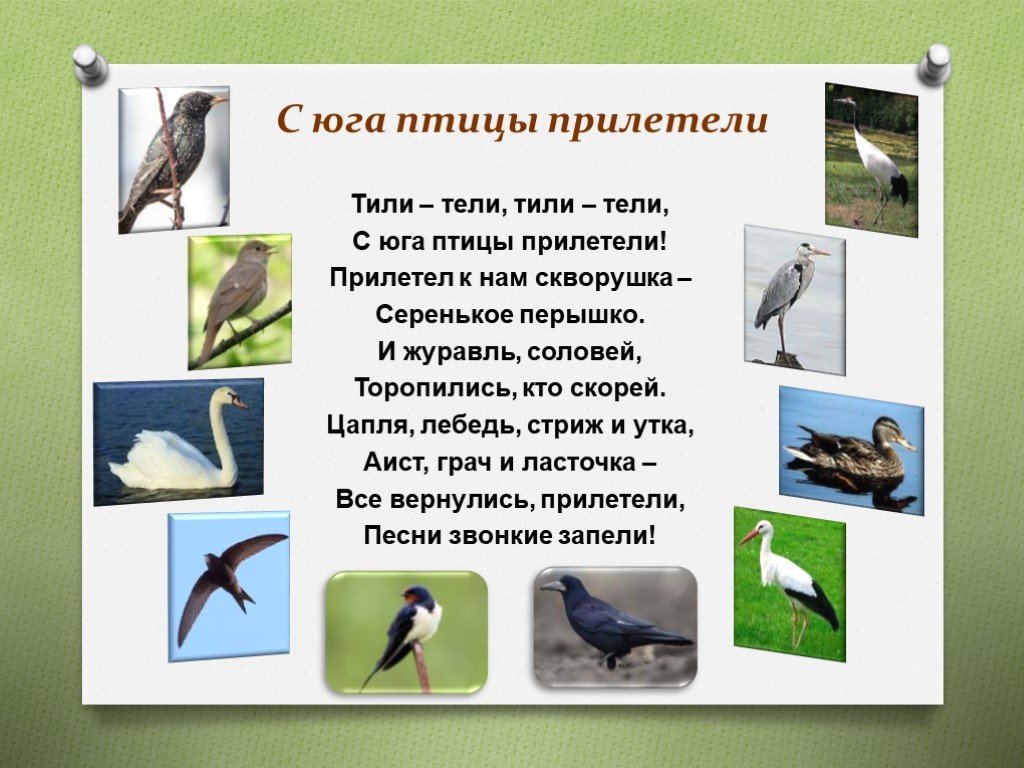 С юга птицы прилетели

Тили – тели, тили – тели,
С юга птицы прилетели!
Прилетел к нам скворушка –
Серенькое перышко.
И журавль, соловей,
Торопились, кто скорей.
Цапля, лебедь, стриж и утка,
Аист, грач и ласточка –
Все вернулись, прилетели,
Песни звонкие запели!